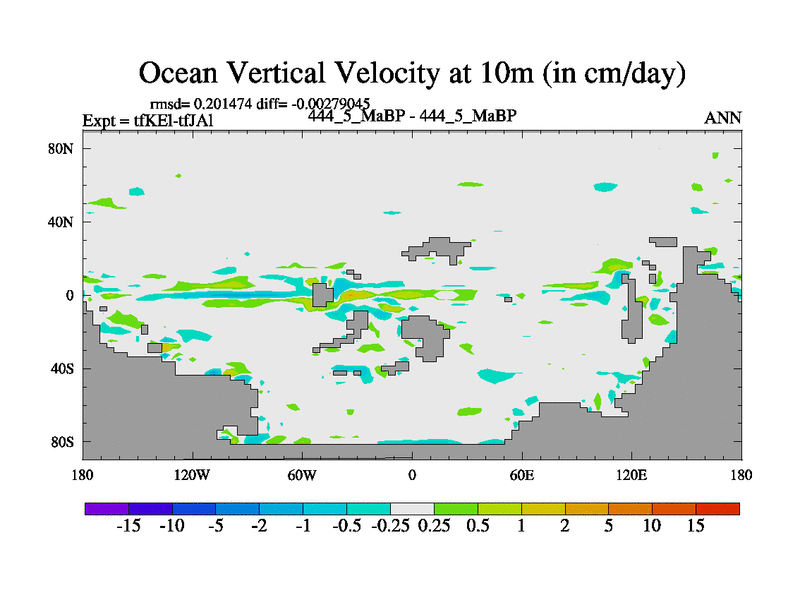 Ocean Vertical Velocity at 10m (in cm/day)

rmsd= 0.201474 diff= -0.00279045

Expt = tfKEl-tfJAl

444_5_MaBP - 444_5_MaBP

ANN

80N

40N

0

40S

80S

180

120W

60W

0

60E

120E

180

-15 -10 -5 -2 -1 -0.5 -0.25 0.25 0.5 1 2 5 10 15